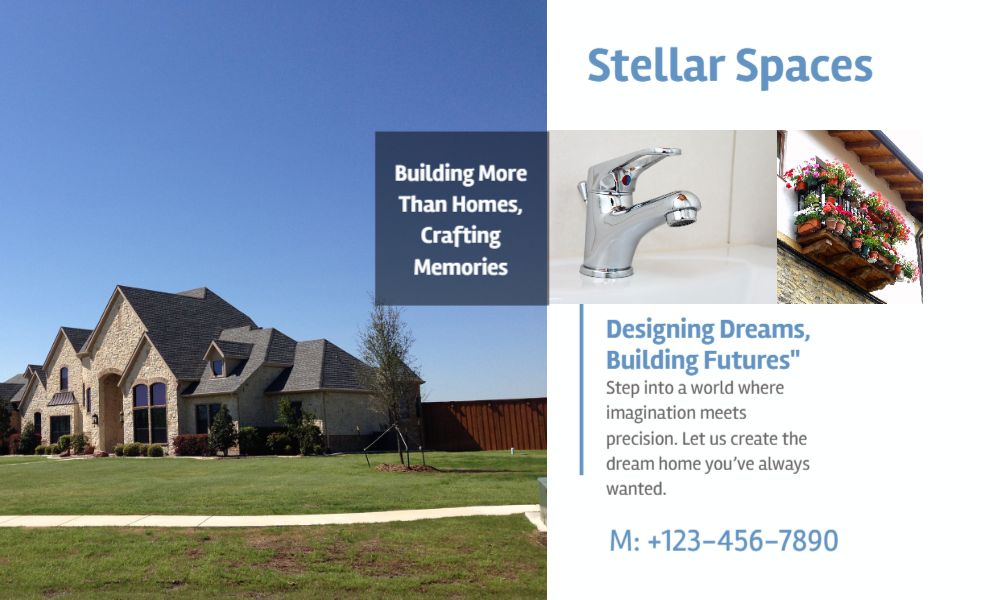 Stellar Spaces

Building More Than Homes, Crafting Memories

Designing Dreams, Building Futures"

Step into a world where imagination meets precision. Let us create the dream home you've always wanted.

M: +123-456-7890